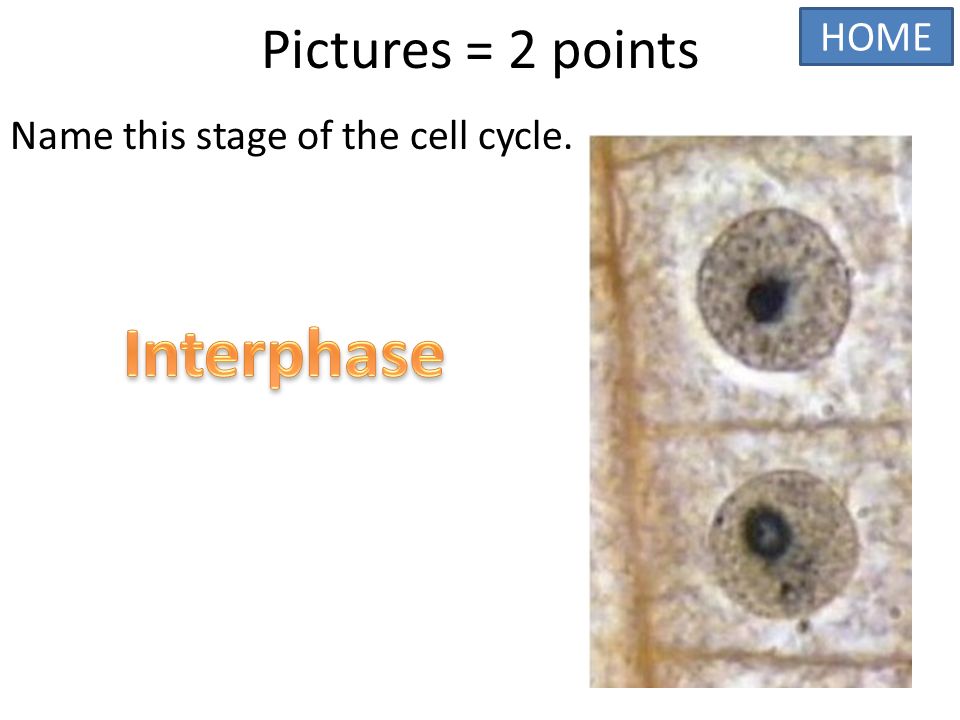 Pictures = 2 points

HOME

Name this stage of the cell cycle.

Interphase